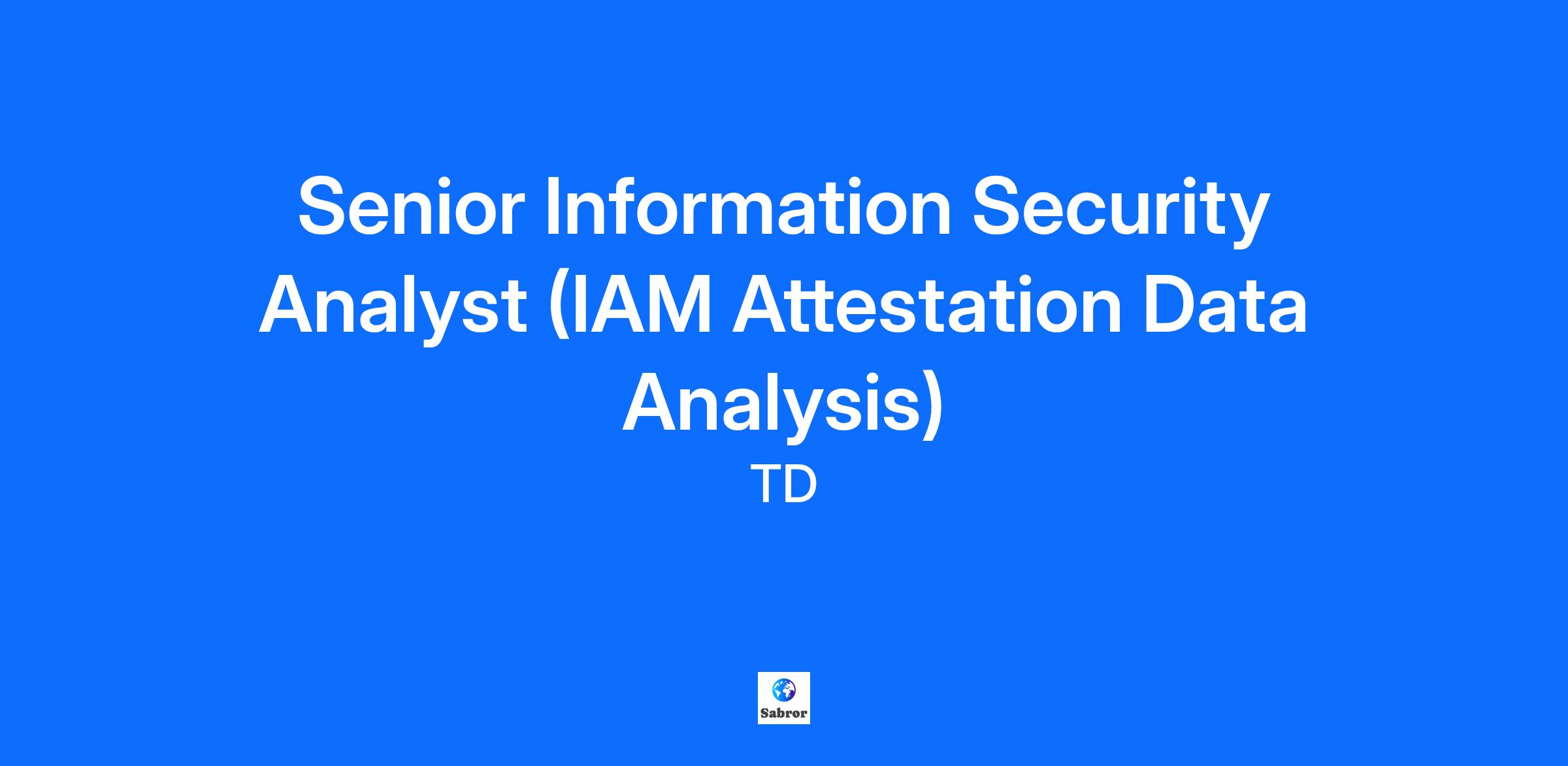 Senior Information Security Analyst (IAM Attestation Data Analysis)

TD

Sabror